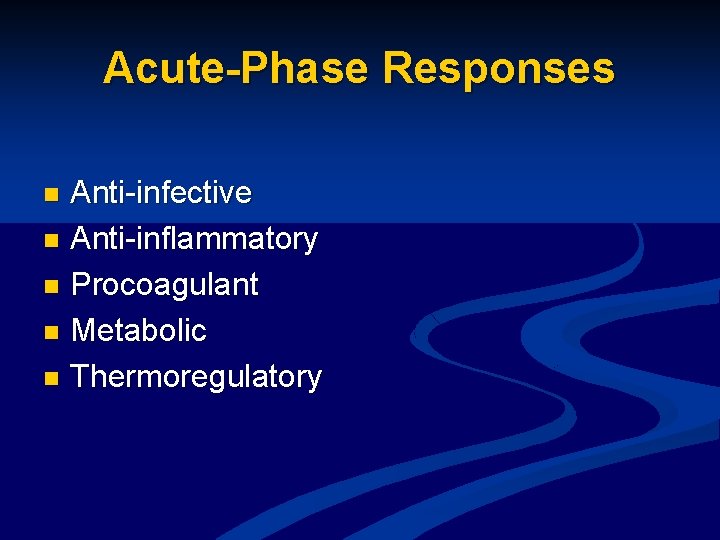 Acute-Phase Responses

- Anti-infective
- Anti-inflammatory
- Procoagulant
- Metabolic
- Thermoregulatory